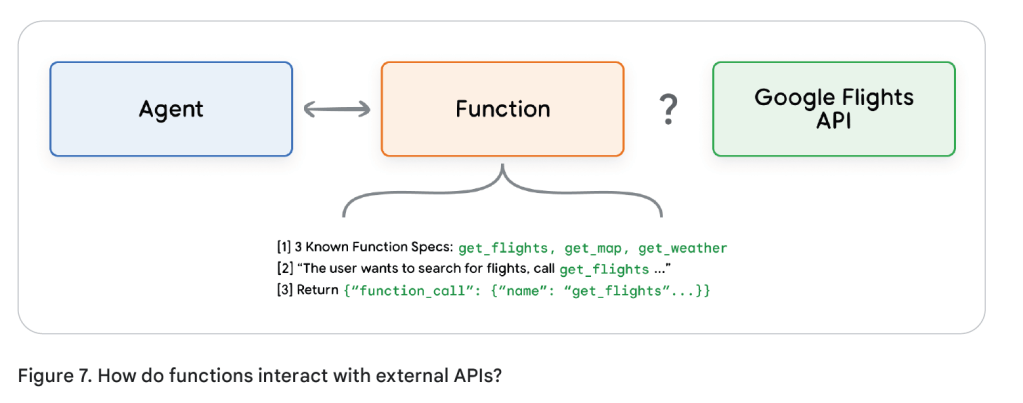 Agent

Function

?

Google Flights API

[1] 3 Known Function Specs: get_flights, get_map, get_weather
[2] "The user wants to search for flights, call get_flights ..."
[3] Return {"function_call": {"name": "get_flights"...}}

Figure 7. How do functions interact with external APIs?